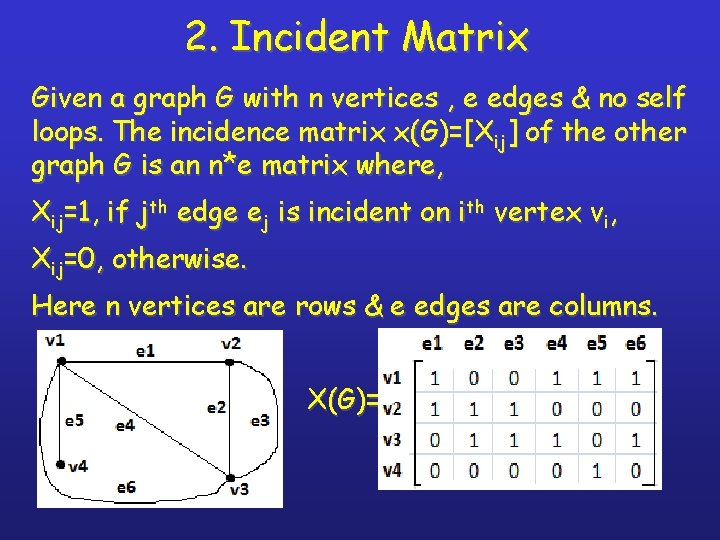 2. Incident Matrix

Given a graph G with n vertices , e edges & no self loops. The incidence matrix x(G)=[$X_{ij}$] of the other graph G is an n*e matrix where,

$X_{ij}$=1, if $j^{th}$ edge $e_j$ is incident on $i^{th}$ vertex $v_i$,

$X_{ij}$=0, otherwise.

Here n vertices are rows & e edges are columns.

v1
e1
v2
e5
e4
e2
e3
v4
e6
v3

X(G)=

| | e1 | e2 | e3 | e4 | e5 | e6 |
|---|---|---|---|---|---|---|
| v1 | 1 | 0 | 0 | 1 | 1 | 1 |
| v2 | 1 | 1 | 1 | 0 | 0 | 0 |
| v3 | 0 | 1 | 1 | 1 | 0 | 1 |
| v4 | 0 | 0 | 0 | 0 | 1 | 0 |